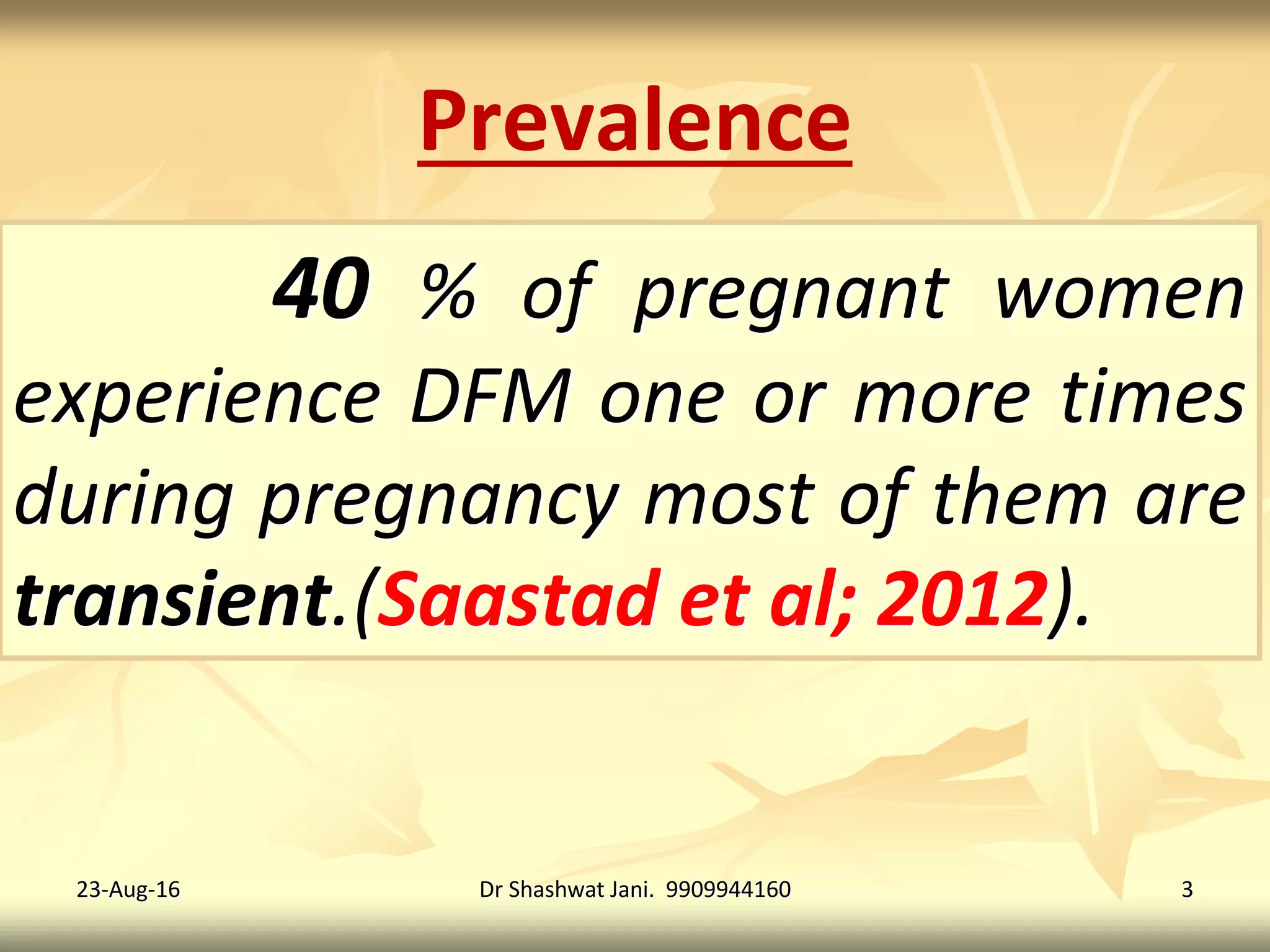 Prevalence

40 % of pregnant women experience DFM one or more times during pregnancy most of them are transient.(Saastad et al; 2012).

23-Aug-16

Dr Shashwat Jani. 9909944160

3